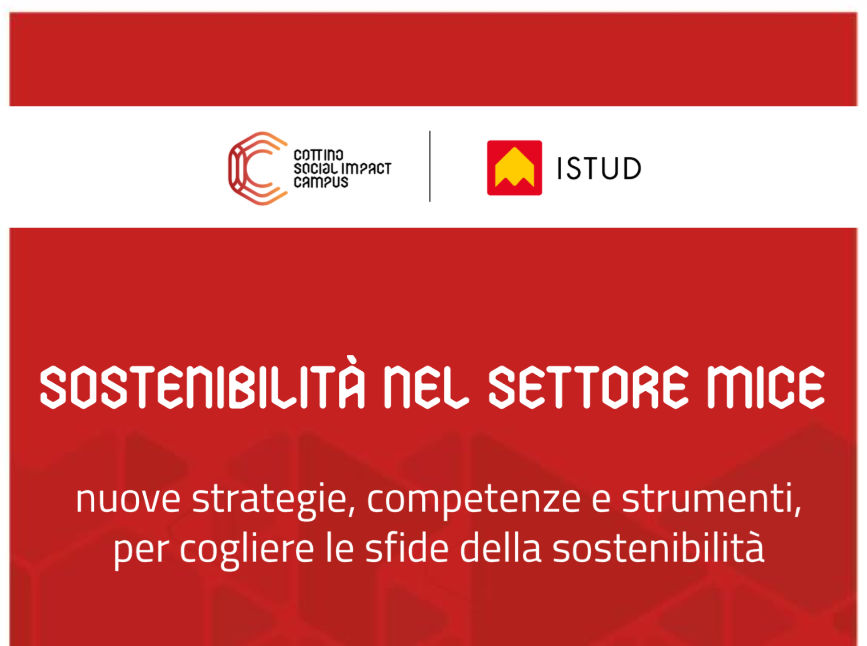 COTTINO SOCIAL IMPACT CAMPUS

ISTUD

SOSTENIBILITÀ NEL SETTORE MICE

nuove strategie, competenze e strumenti, per cogliere le sfide della sostenibilità